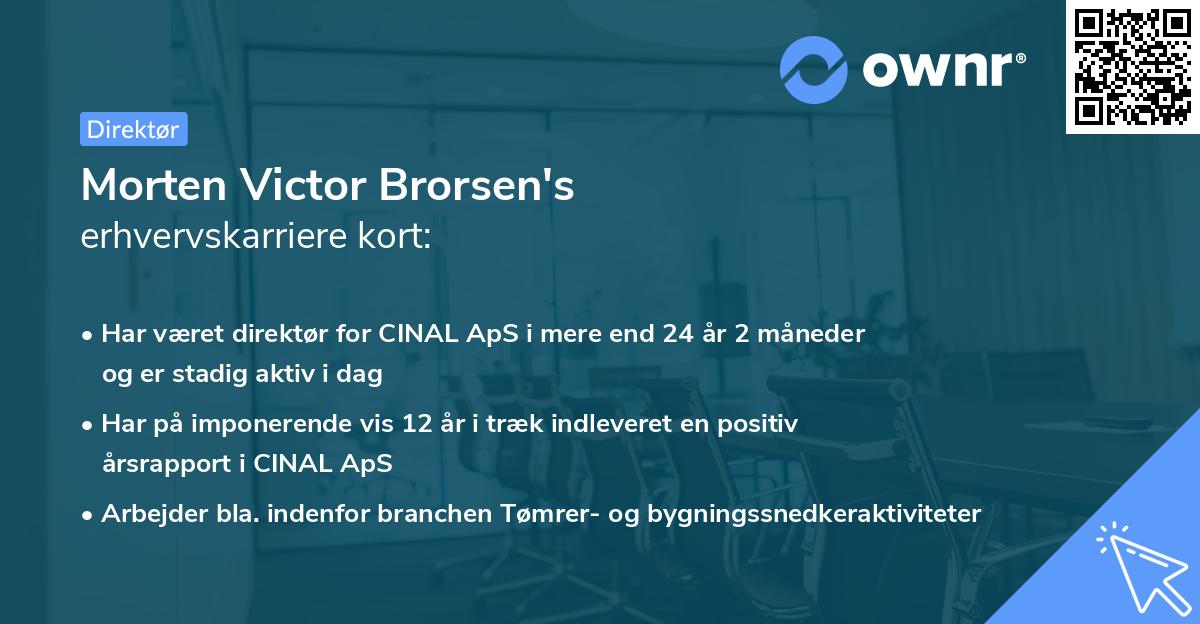 ownr®

Direktør

Morten Victor Brorsen's
erhvervskarriere kort:

• Har været direktør for CINAL ApS i mere end 24 år 2 måneder og er stadig aktiv i dag

• Har på imponerende vis 12 år i træk indleveret en positiv årsrapport i CINAL ApS

• Arbejder bla. indenfor branchen Tømrer- og bygningssnedkeraktiviteter